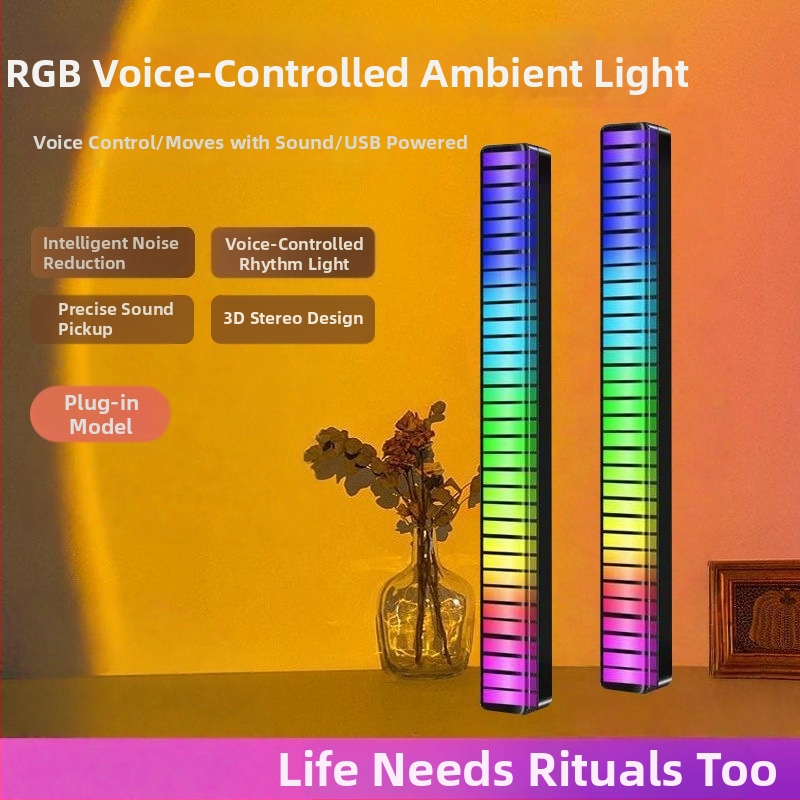 RGB Voice-Controlled Ambient Light

Voice Control/Moves with Sound/USB Powered

Intelligent Noise Reduction

Voice-Controlled Rhythm Light

Precise Sound Pickup

3D Stereo Design

Plug-in Model

Life Needs Rituals Too